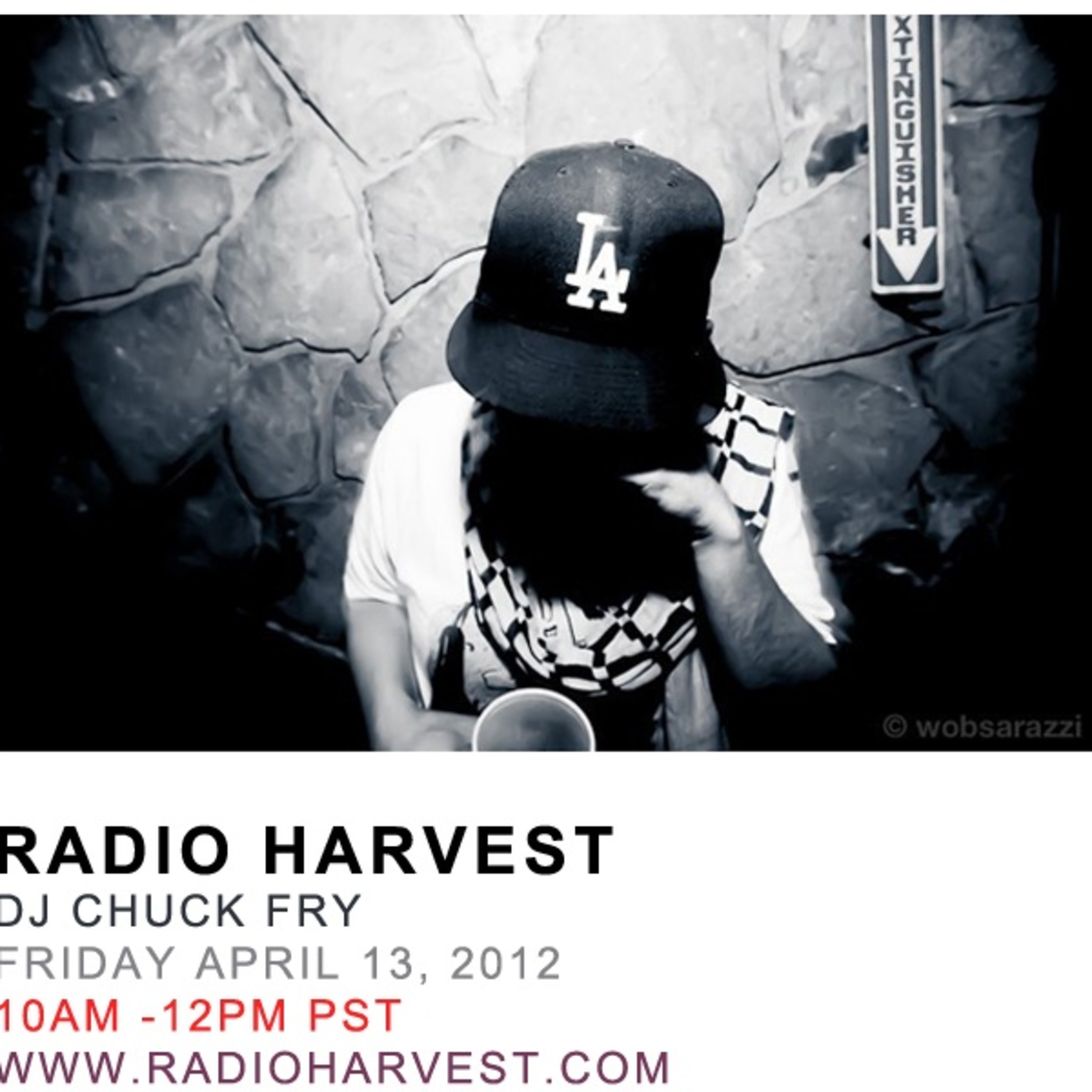 XTINGUISHER

LA

© wobsarazzi

RADIO HARVEST
DJ CHUCK FRY
FRIDAY APRIL 13, 2012
10AM -12PM PST
WWW.RADIOHARVEST.COM